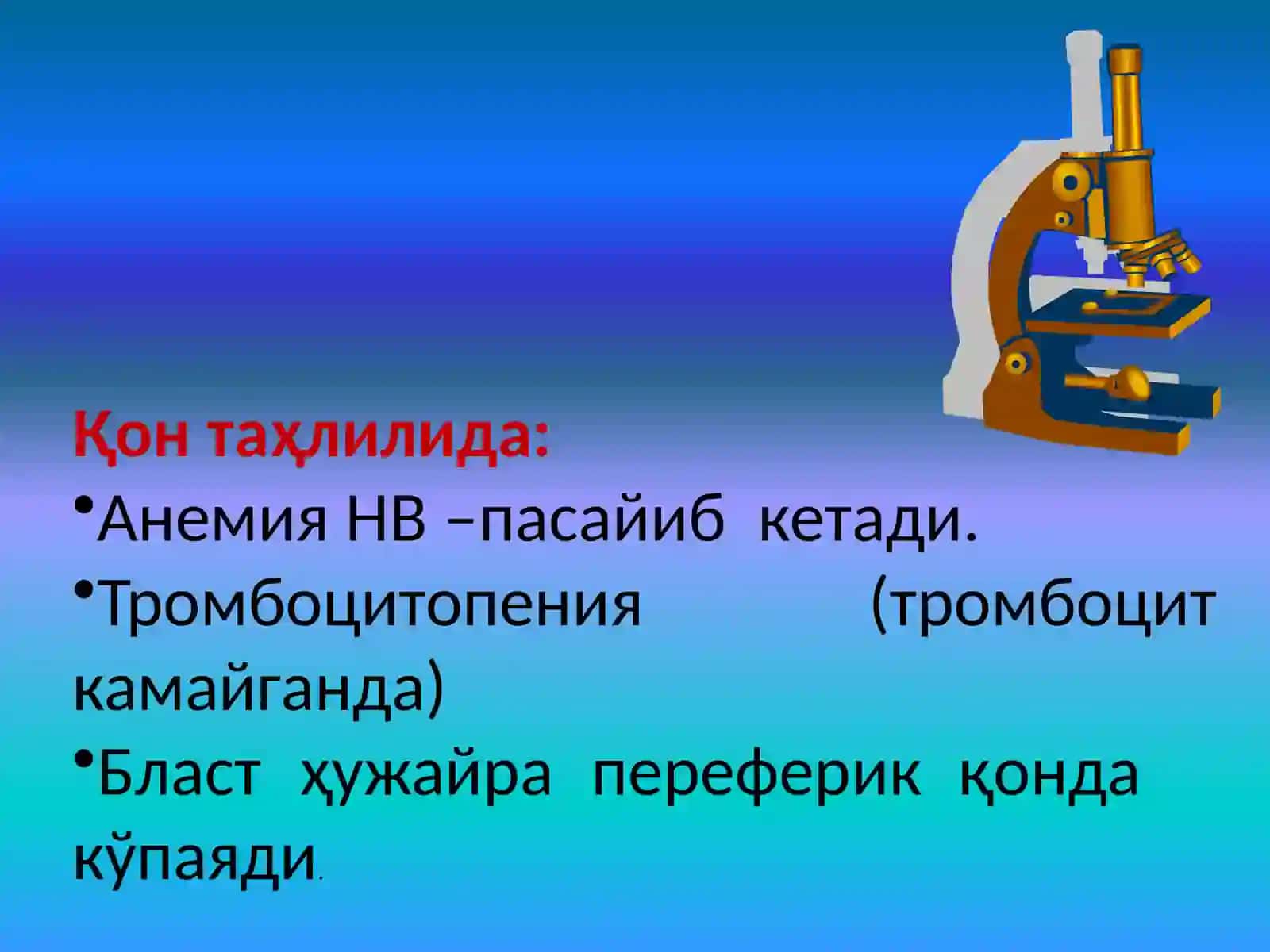 Қон таҳлилида:

•Анемия НВ –пасайиб кетади.

•Тромбоцитопения (тромбоцит камайганда)

•Бласт ҳужайра переферик қонда кўпаяди.